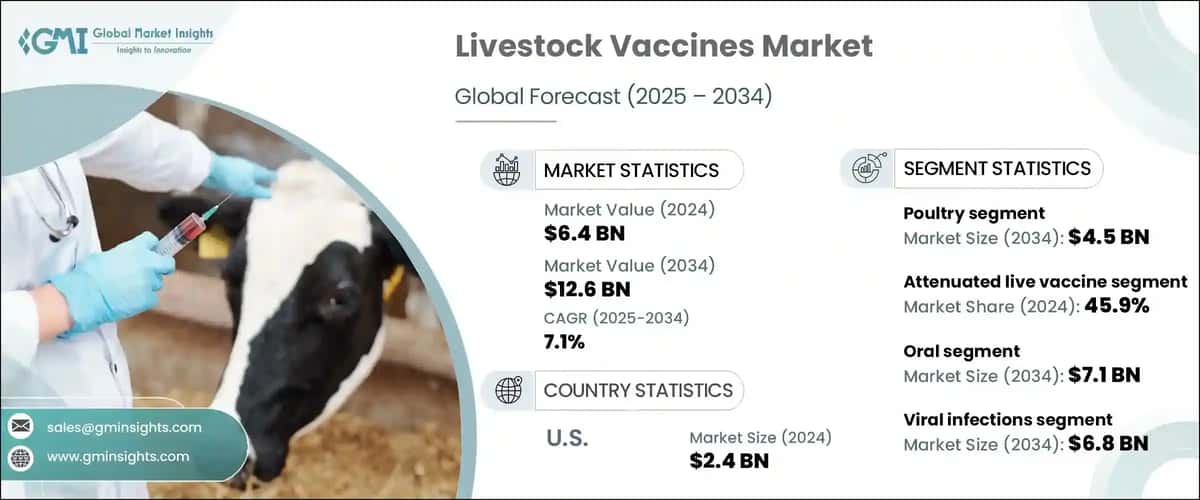 GMI Global Market Insights
Insights to Innovation

Livestock Vaccines Market

Global Forecast (2025 – 2034)

MARKET STATISTICS

Market Value (2024)
$6.4 BN

Market Value (2034)
$12.6 BN

CAGR (2025-2034)
7.1%

COUNTRY STATISTICS

U.S.

Market Size (2024)
$2.4 BN

SEGMENT STATISTICS

Poultry segment
Market Size (2034): $4.5 BN

Attenuated live vaccine segment
Market Share (2024): 45.9%

Oral segment
Market Size (2034): $7.1 BN

Viral infections segment
Market Size (2034): $6.8 BN

sales@gminsights.com

www.gminsights.com